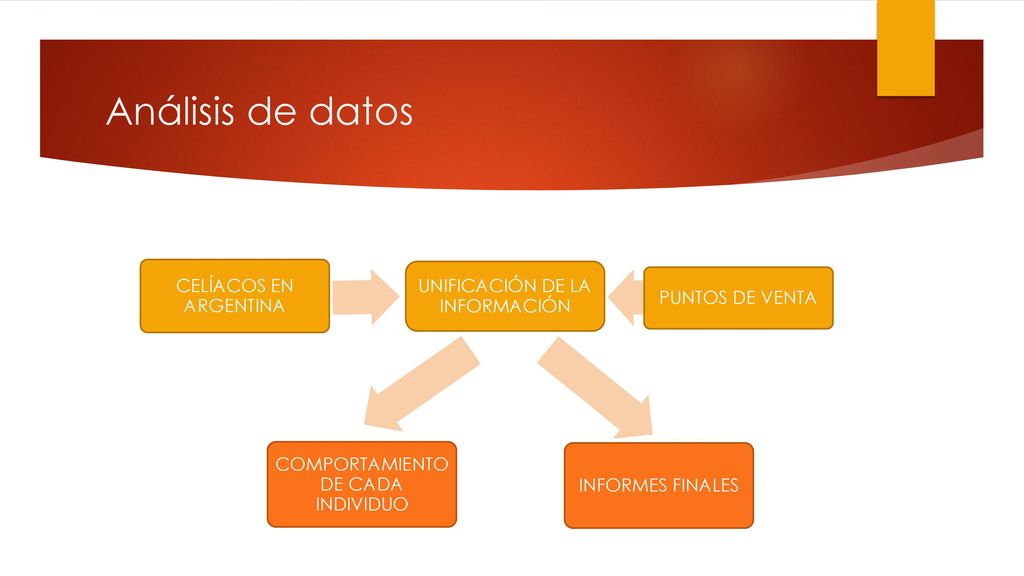 Análisis de datos

CELÍACOS EN ARGENTINA

UNIFICACIÓN DE LA INFORMACIÓN

PUNTOS DE VENTA

COMPORTAMIENTO DE CADA INDIVIDUO

INFORMES FINALES